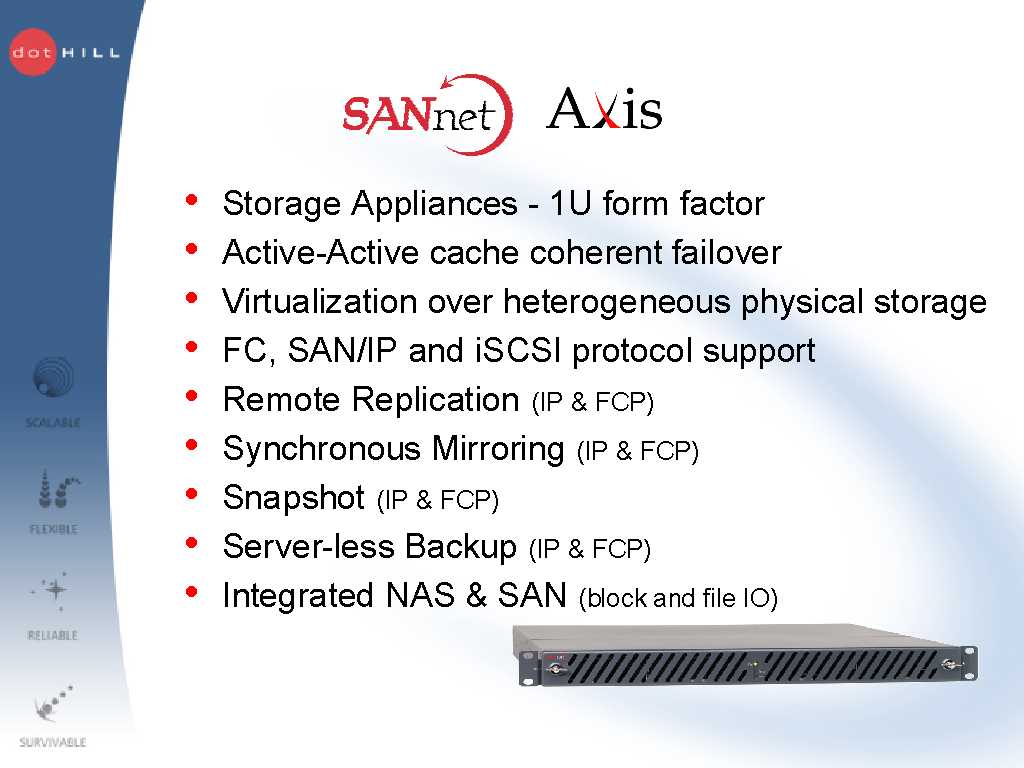 dot HILL

SANnet Axis

- Storage Appliances - 1U form factor
- Active-Active cache coherent failover
- Virtualization over heterogeneous physical storage
- FC, SAN/IP and iSCSI protocol support
- Remote Replication (IP & FCP)
- Synchronous Mirroring (IP & FCP)
- Snapshot (IP & FCP)
- Server-less Backup (IP & FCP)
- Integrated NAS & SAN (block and file IO)

SCALABLE

FLEXIBLE

RELIABLE

SURVIVABLE